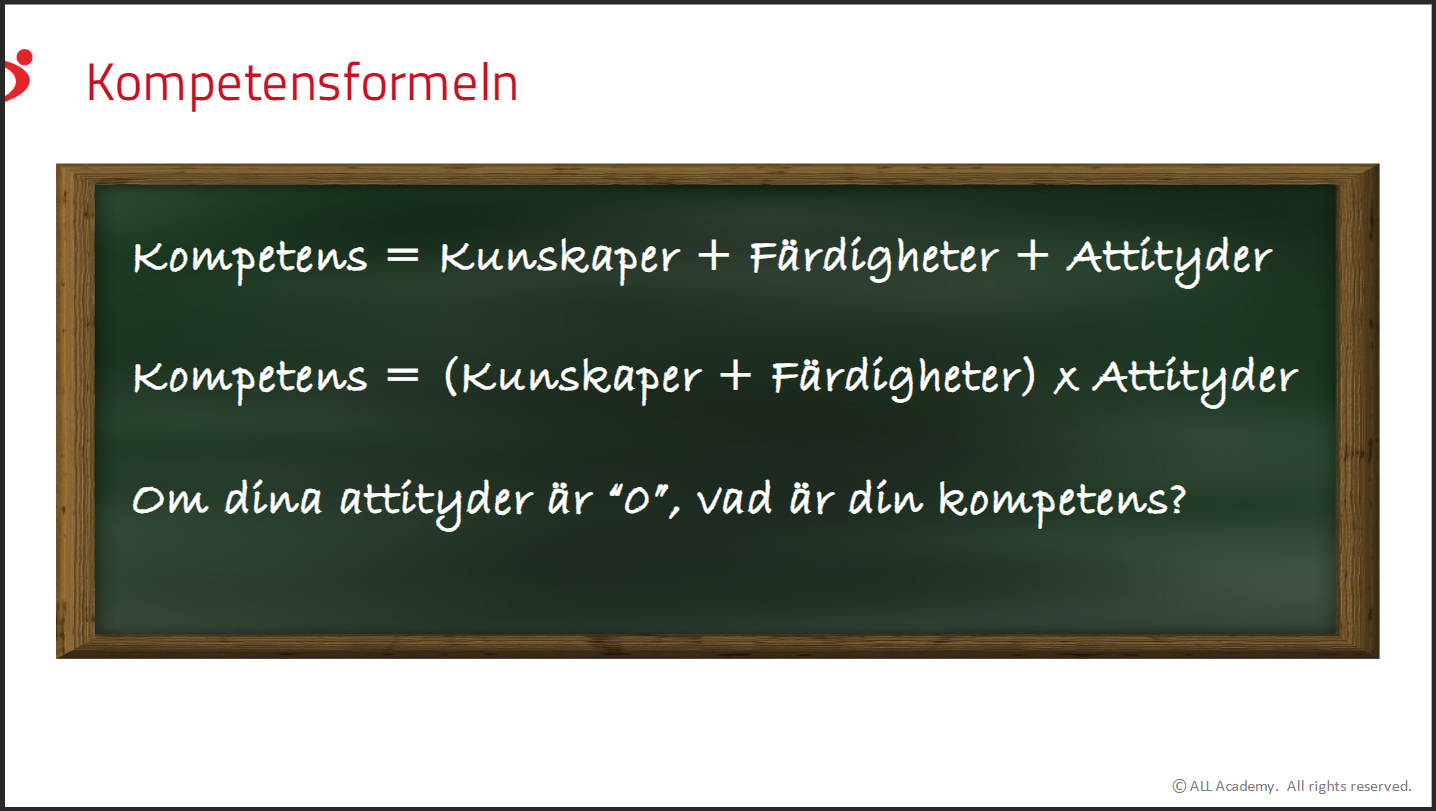 Kompetensformeln

Kompetens = Kunskaper + Färdigheter + Attityder

Kompetens = (Kunskaper + Färdigheter) x Attityder

Om dina attityder är "0", vad är din kompetens?

© ALL Academy. All rights reserved.